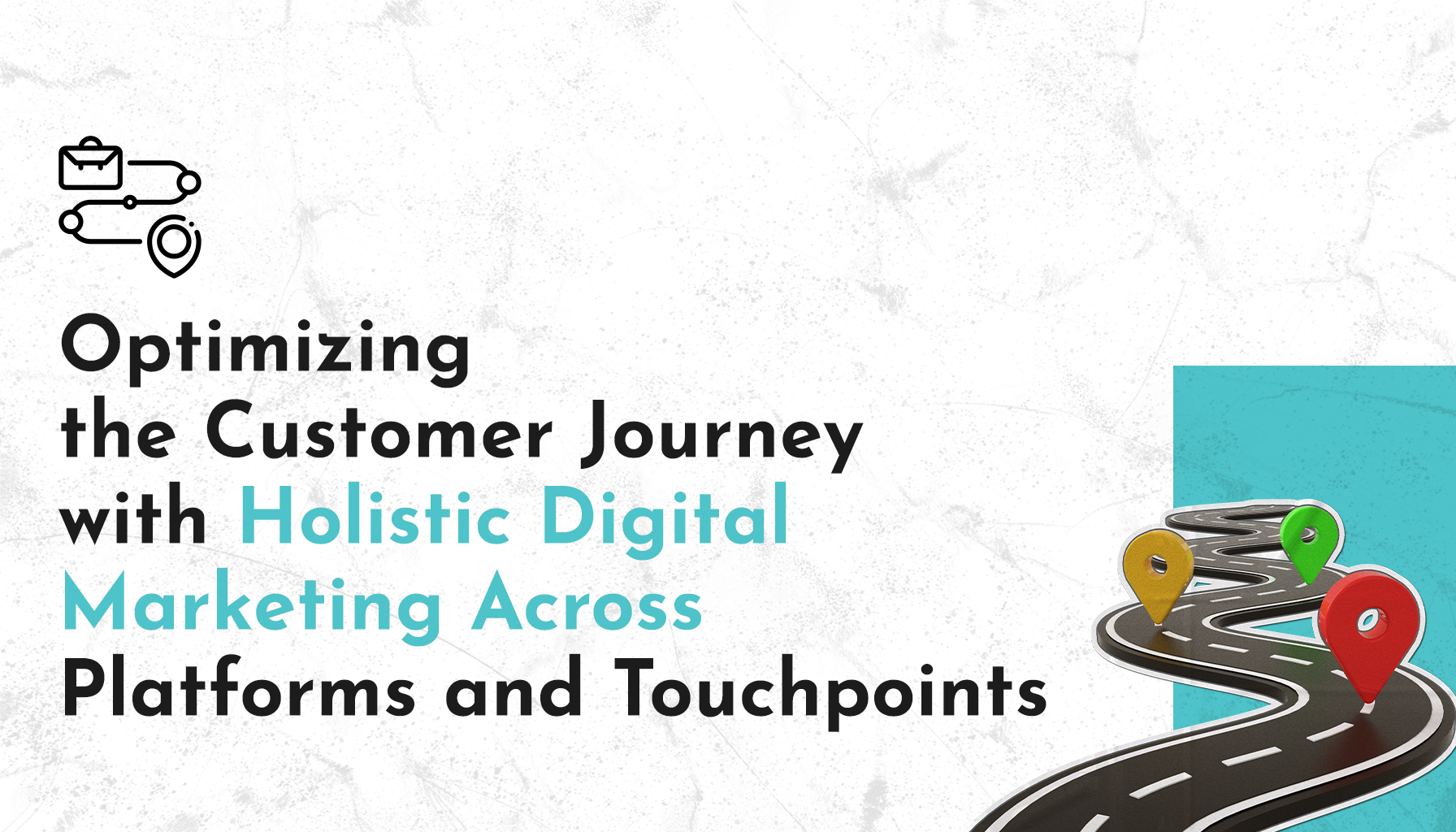 Optimizing the Customer Journey with Holistic Digital Marketing Across Platforms and Touchpoints